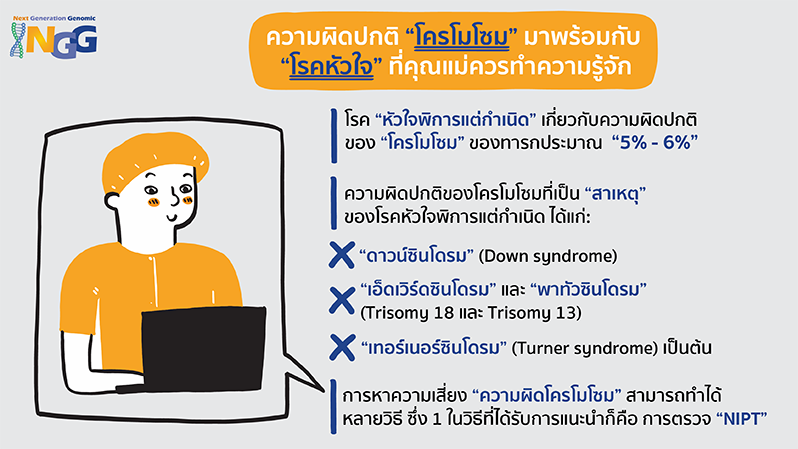 Next Generation Genomic
NGG

ความผิดปกติ "โครโมโซม" มาพร้อมกับ "โรคหัวใจ" ที่คุณแม่ควรทำความรู้จัก

โรค "หัวใจพิการแต่กำเนิด" เกี่ยวกับความผิดปกติของ "โครโมโซม" ของทารกประมาณ "5% - 6%"

ความผิดปกติของโครโมโซมที่เป็น "สาเหตุ" ของโรคหัวใจพิการแต่กำเนิด ได้แก่:

"ดาวน์ซินโดรม" (Down syndrome)

"เอ็ดเวิร์ดซินโดรม" และ "พาทัวซินโดรม" (Trisomy 18 และ Trisomy 13)

"เทอร์เนอร์ซินโดรม" (Turner syndrome) เป็นต้น

การหาความเสี่ยง "ความผิดโครโมโซม" สามารถทำได้หลายวิธี ซึ่ง 1 ในวิธีที่ได้รับการแนะนำก็คือ การตรวจ "NIPT"